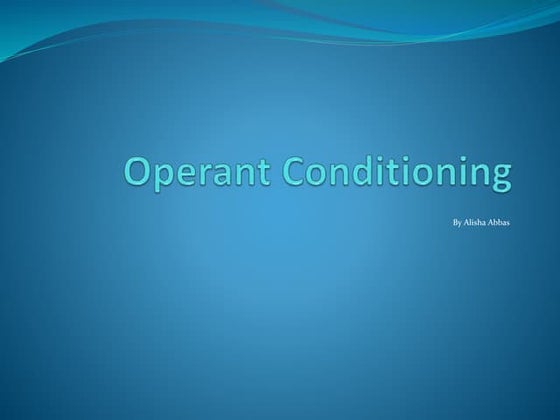 Operant Conditioning

By Alisha Abbas